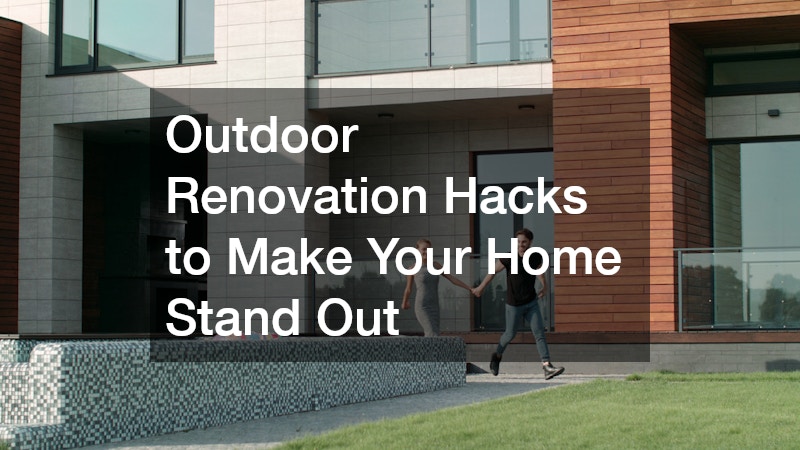 Outdoor Renovation Hacks to Make Your Home Stand Out